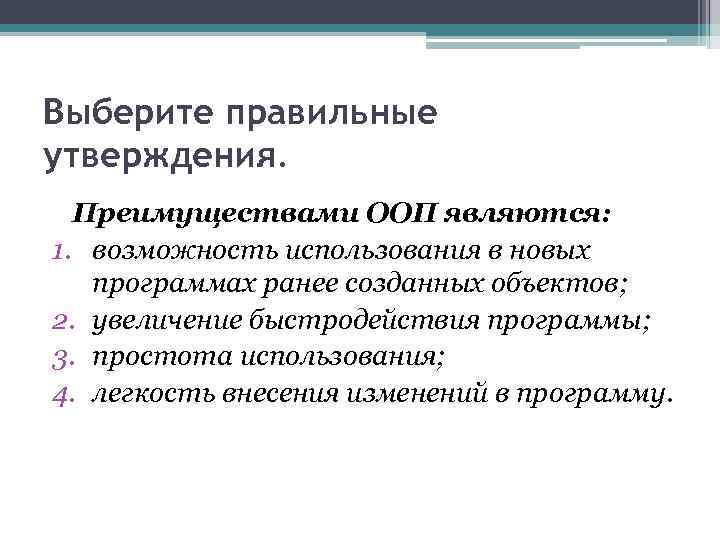 Выберите правильные утверждения.

Преимуществами ООП являются:

1. возможность использования в новых программах ранее созданных объектов;
2. увеличение быстродействия программы;
3. простота использования;
4. легкость внесения изменений в программу.